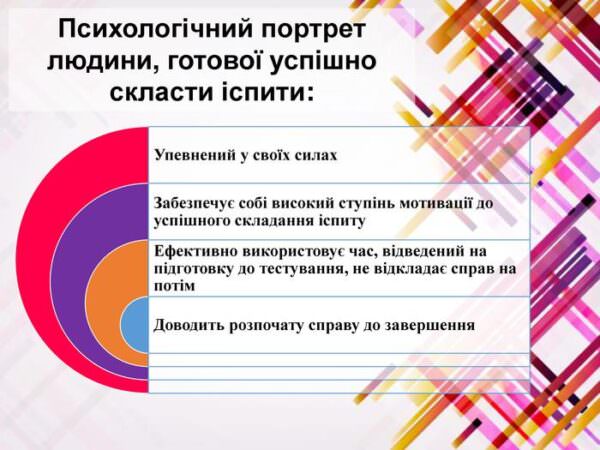 Психологічний портрет людини, готової успішно скласти іспити:

Упевнений у своїх силах

Забезпечує собі високий ступінь мотивації до успішного складання іспиту

Ефективно використовує час, відведений на підготовку до тестування, не відкладає справ на потім

Доводить розпочату справу до завершення